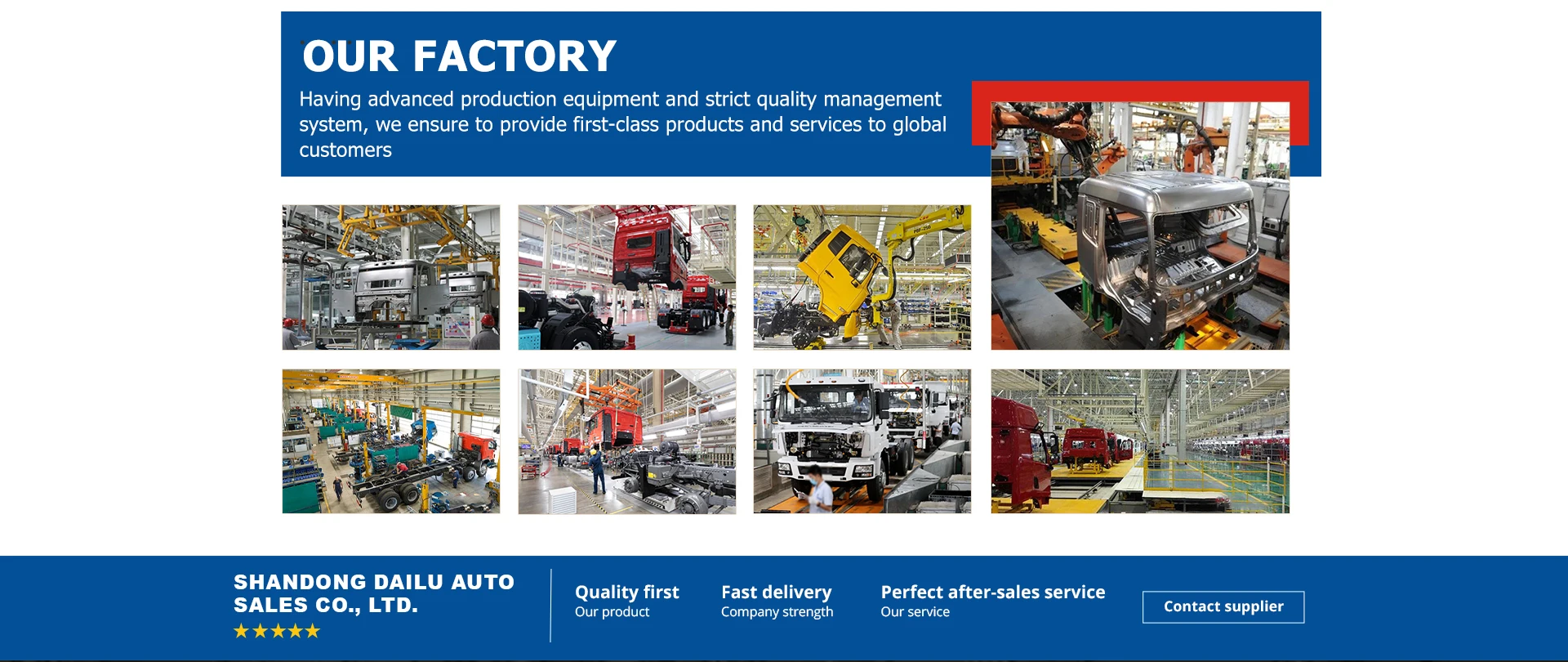 OUR FACTORY

Having advanced production equipment and strict quality management system, we ensure to provide first-class products and services to global customers

SHANDONG DAILU AUTO SALES CO., LTD.
★★★★★

Quality first
Our product

Fast delivery
Company strength

Perfect after-sales service
Our service

Contact supplier